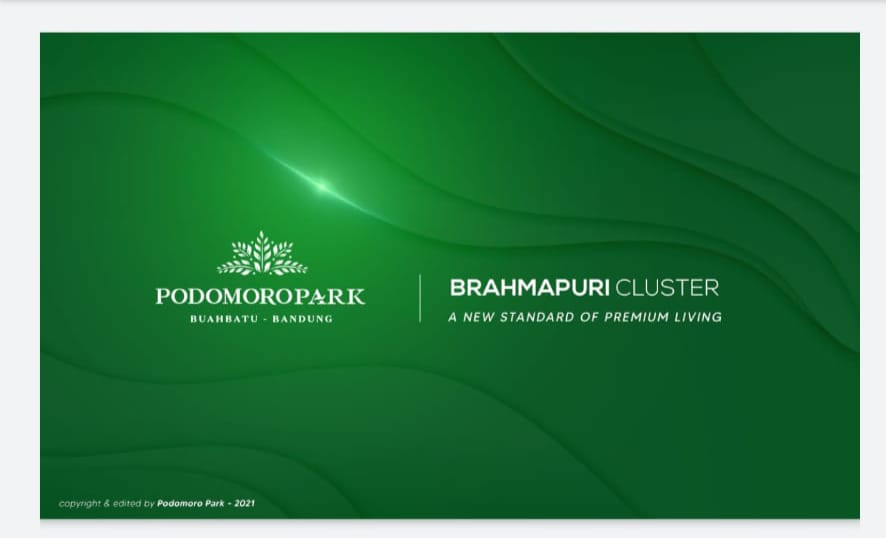 PODOMOROPARK
BUAHBATU - BANDUNG

BRAHMAPURI CLUSTER
A NEW STANDARD OF PREMIUM LIVING

copyright & edited by Podomoro Park - 2021